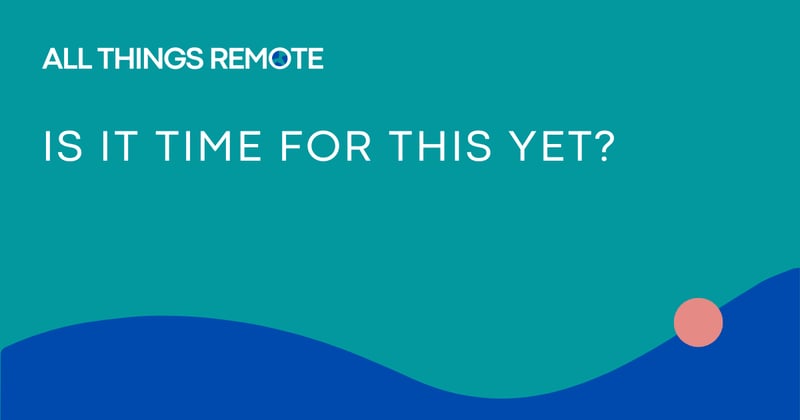 ALL THINGS REMOTE

IS IT TIME FOR THIS YET?